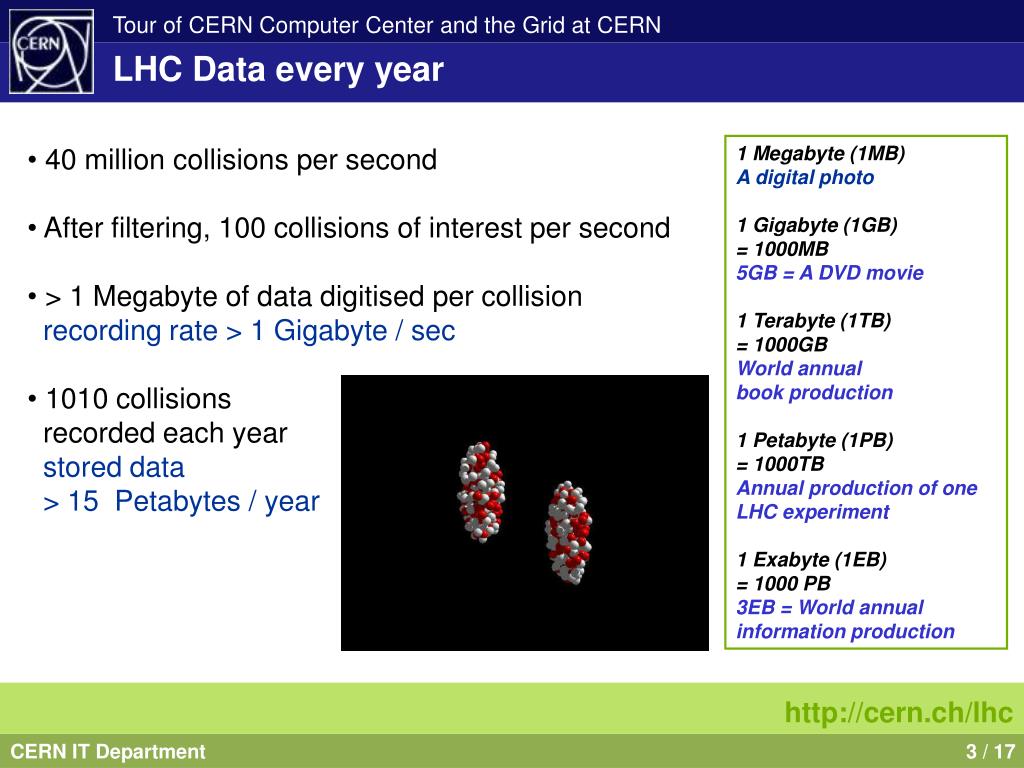 CERN

Tour of CERN Computer Center and the Grid at CERN

LHC Data every year

• 40 million collisions per second

• After filtering, 100 collisions of interest per second

• > 1 Megabyte of data digitised per collision
recording rate > 1 Gigabyte / sec

• 1010 collisions recorded each year
stored data
> 15 Petabytes / year

1 Megabyte (1MB)
A digital photo

1 Gigabyte (1GB)
= 1000MB
5GB = A DVD movie

1 Terabyte (1TB)
= 1000GB
World annual book production

1 Petabyte (1PB)
= 1000TB
Annual production of one LHC experiment

1 Exabyte (1EB)
= 1000 PB
3EB = World annual information production

http://cern.ch/lhc

CERN IT Department

3 / 17